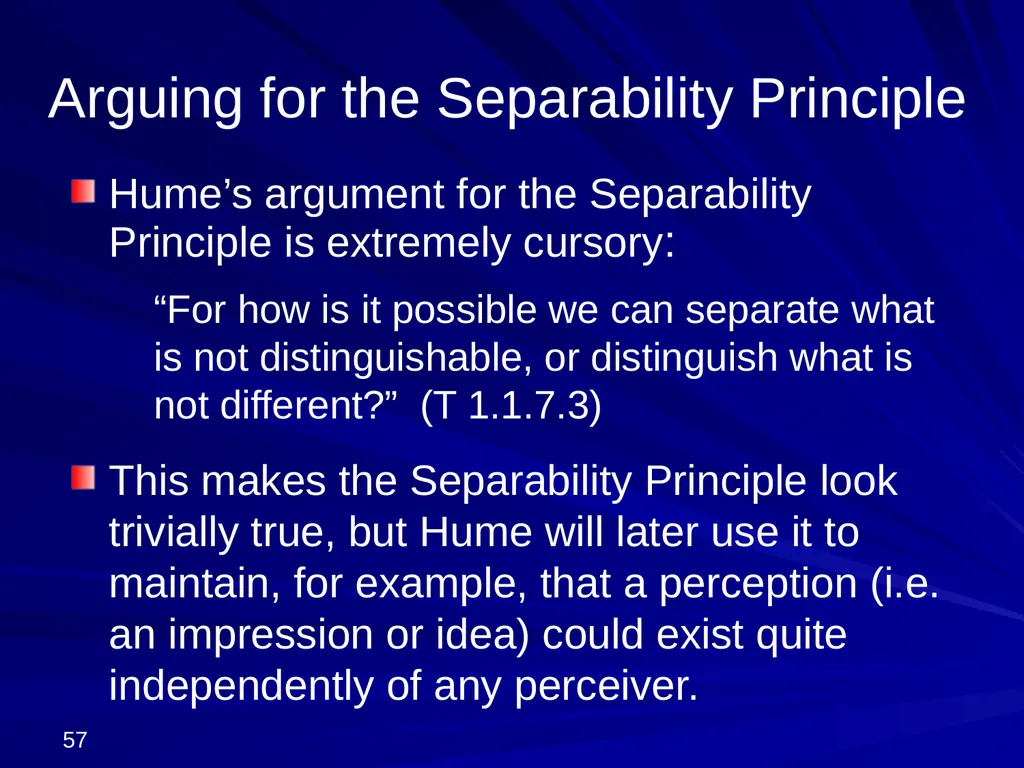 Arguing for the Separability Principle

Hume’s argument for the Separability Principle is extremely cursory:

“For how is it possible we can separate what is not distinguishable, or distinguish what is not different?” (T 1.1.7.3)

This makes the Separability Principle look trivially true, but Hume will later use it to maintain, for example, that a perception (i.e. an impression or idea) could exist quite independently of any perceiver.

57